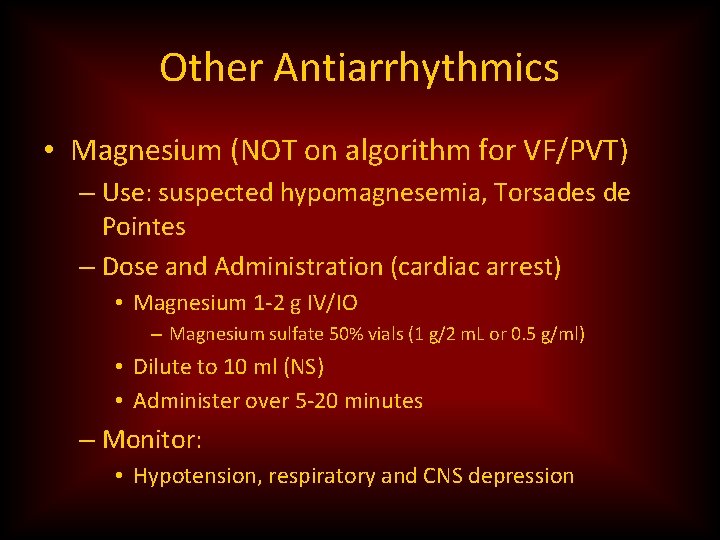 Other Antiarrhythmics

• Magnesium (NOT on algorithm for VF/PVT)
– Use: suspected hypomagnesemia, Torsades de Pointes
– Dose and Administration (cardiac arrest)
• Magnesium 1-2 g IV/IO
– Magnesium sulfate 50% vials (1 g/2 mL or 0.5 g/ml)
• Dilute to 10 ml (NS)
• Administer over 5-20 minutes
– Monitor:
• Hypotension, respiratory and CNS depression